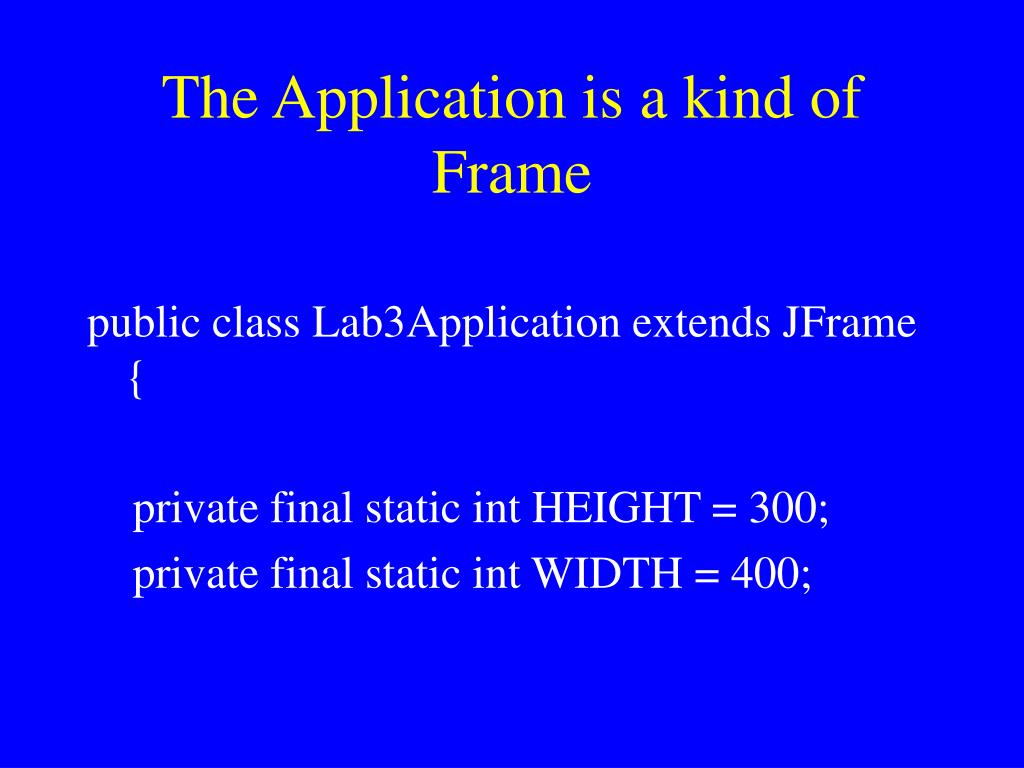 The Application is a kind of Frame

public class Lab3Application extends JFrame {

private final static int HEIGHT = 300;
private final static int WIDTH = 400;